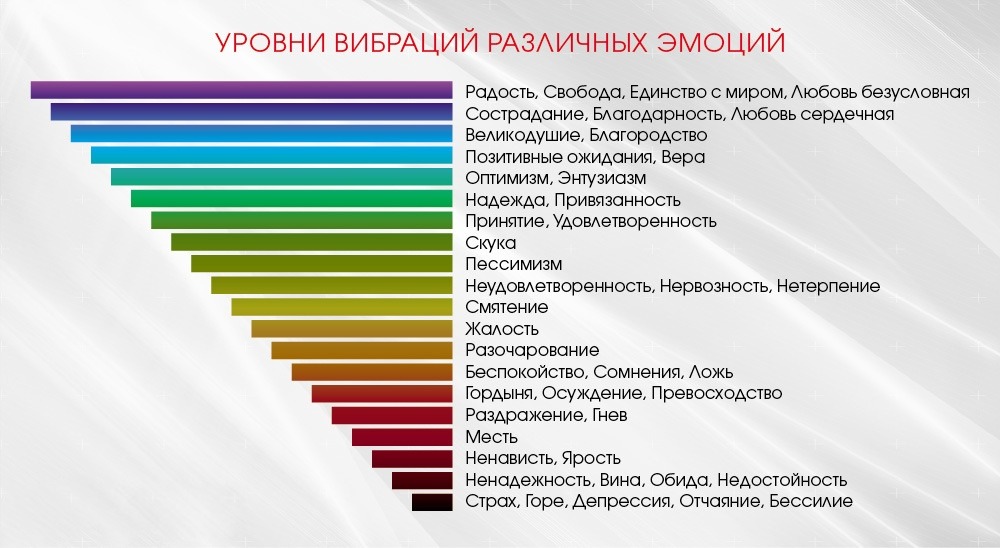 УРОВНИ ВИБРАЦИЙ РАЗЛИЧНЫХ ЭМОЦИЙ

Радость, Свобода, Единство с миром, Любовь безусловная
Сострадание, Благодарность, Любовь сердечная
Великодушие, Благородство
Позитивные ожидания, Вера
Оптимизм, Энтузиазм
Надежда, Привязанность
Принятие, Удовлетворенность
Скука
Пессимизм
Неудовлетворенность, Нервозность, Нетерпение
Смятение
Жалость
Разочарование
Беспокойство, Сомнения, Ложь
Гордыня, Осуждение, Превосходство
Раздражение, Гнев
Месть
Ненависть, Ярость
Ненадежность, Вина, Обида, Недостойность
Страх, Горе, Депрессия, Отчаяние, Бессилие